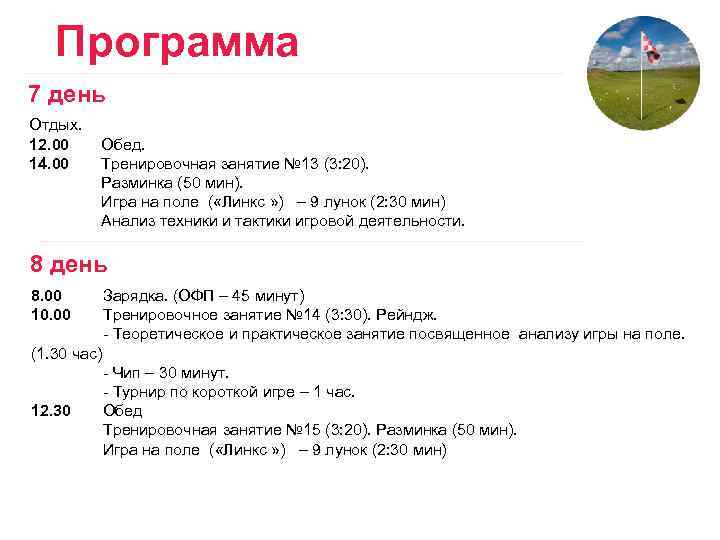 Программа

7 день

Отдых.
12.00 Обед.
14.00 Тренировочная занятие №13 (3:20).
Разминка (50 мин).
Игра на поле («Линкс ») – 9 лунок (2:30 мин)
Анализ техники и тактики игровой деятельности.

8 день

8.00 Зарядка. (ОФП – 45 минут)
10.00 Тренировочное занятие №14 (3:30). Рейндж.
- Теоретическое и практическое занятие посвященное анализу игры на поле. (1.30 час)
- Чип – 30 минут.
- Турнир по короткой игре – 1 час.
12.30 Обед
Тренировочная занятие №15 (3:20). Разминка (50 мин).
Игра на поле («Линкс ») – 9 лунок (2:30 мин)